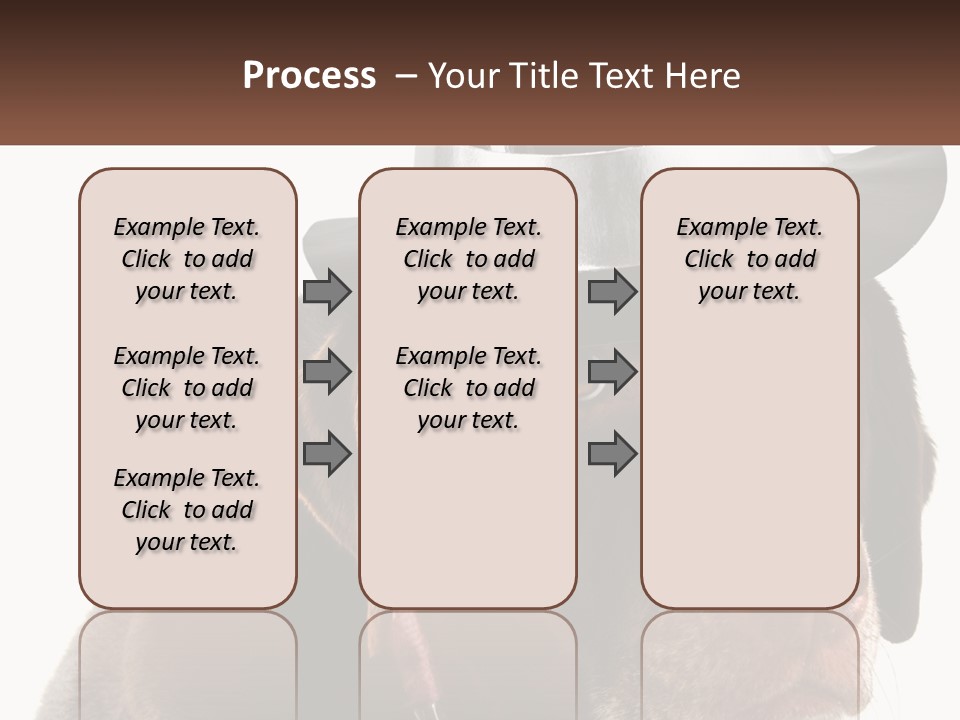 Process – Your Title Text Here

Example Text. Click to add your text.

Example Text. Click to add your text.

Example Text. Click to add your text.

Example Text. Click to add your text.

Example Text. Click to add your text.

Example Text. Click to add your text.